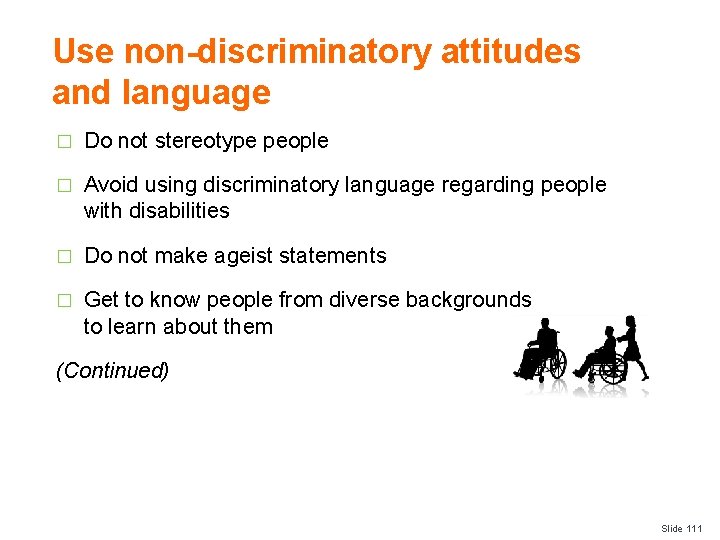 Use non-discriminatory attitudes and language

□ Do not stereotype people

□ Avoid using discriminatory language regarding people with disabilities

□ Do not make ageist statements

□ Get to know people from diverse backgrounds to learn about them

(Continued)

Slide 111